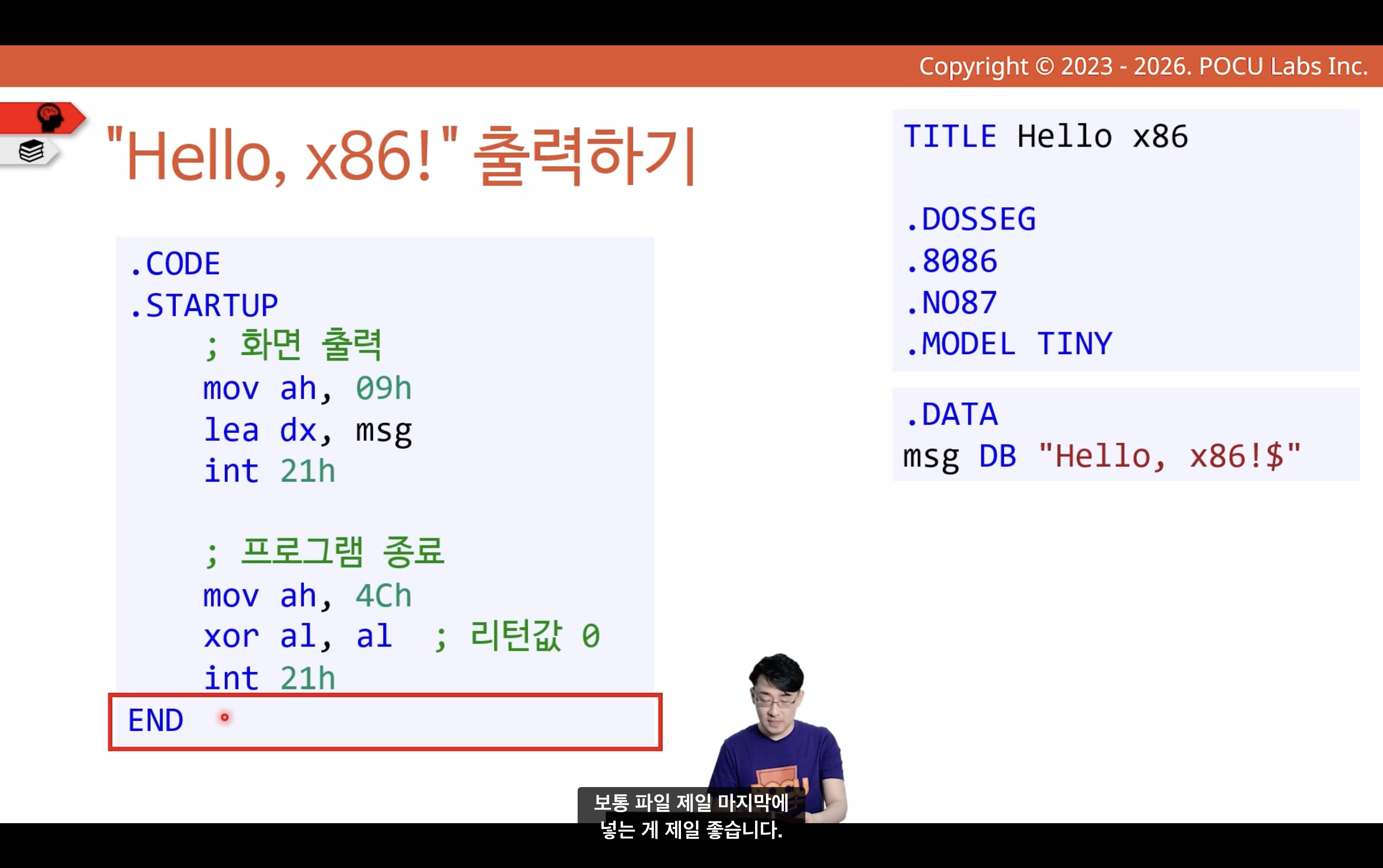 Copyright © 2023 - 2026. POCU Labs Inc.

"Hello, x86!" 출력하기

.CODE
.STARTUP
    ; 화면 출력
    mov ah, 09h
    lea dx, msg
    int 21h

    ; 프로그램 종료
    mov ah, 4Ch
    xor al, al   ; 리턴값 0
    int 21h
END

TITLE Hello x86

.DOSSEG
.8086
.NO87
.MODEL TINY

.DATA
msg DB "Hello, x86!$"

보통 파일 제일 마지막에
넣는 게 제일 좋습니다.